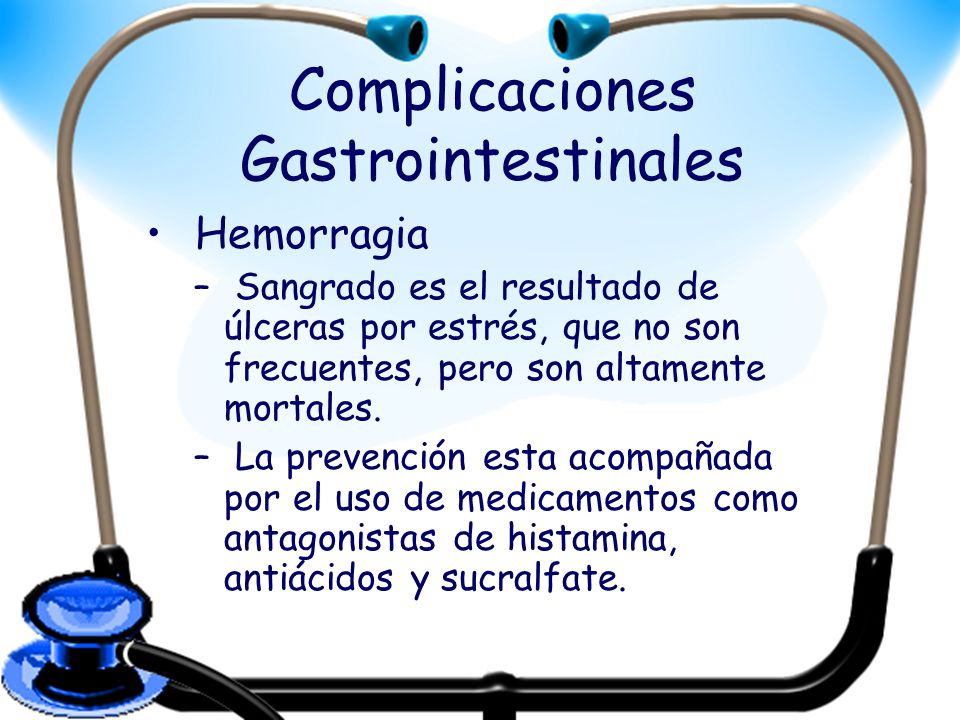 Complicaciones Gastrointestinales

• Hemorragia
– Sangrado es el resultado de úlceras por estrés, que no son frecuentes, pero son altamente mortales.
– La prevención esta acompañada por el uso de medicamentos como antagonistas de histamina, antiácidos y sucralfate.